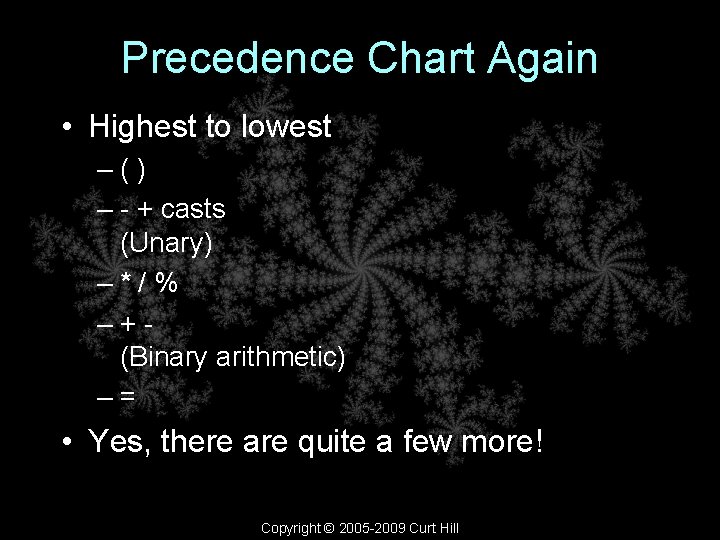 Precedence Chart Again

• Highest to lowest
– ( )
– - + casts (Unary)
– * / %
– + - (Binary arithmetic)
– =
• Yes, there are quite a few more!

Copyright © 2005-2009 Curt Hill